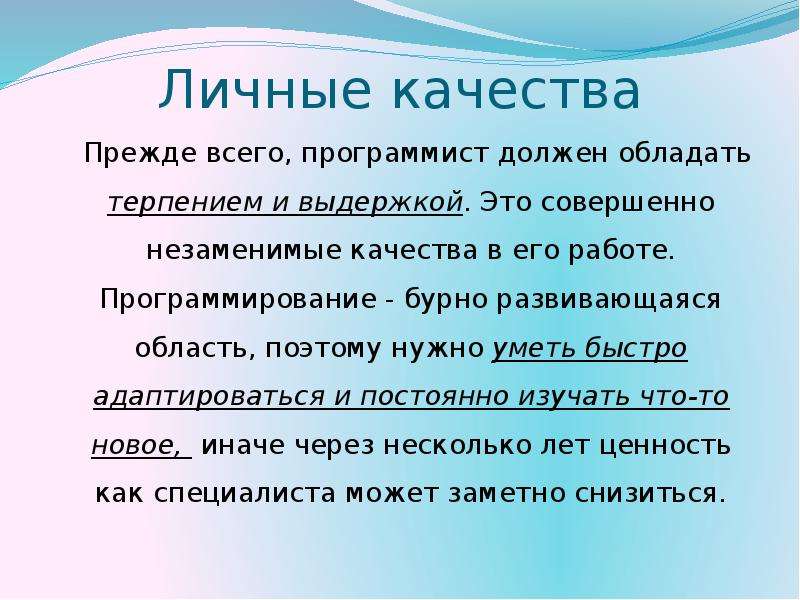 Личные качества

Прежде всего, программист должен обладать терпением и выдержкой. Это совершенно незаменимые качества в его работе. Программирование - бурно развивающаяся область, поэтому нужно уметь быстро адаптироваться и постоянно изучать что-то новое, иначе через несколько лет ценность как специалиста может заметно снизиться.